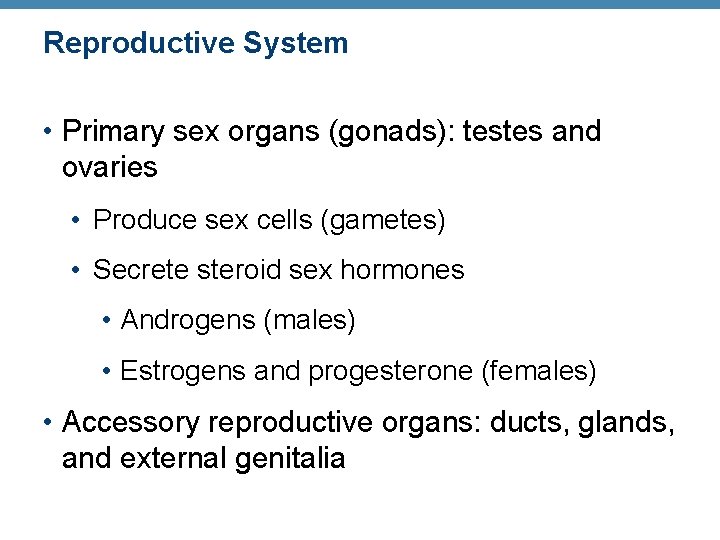 Reproductive System

• Primary sex organs (gonads): testes and ovaries

• Produce sex cells (gametes)

• Secrete steroid sex hormones

• Androgens (males)

• Estrogens and progesterone (females)

• Accessory reproductive organs: ducts, glands, and external genitalia